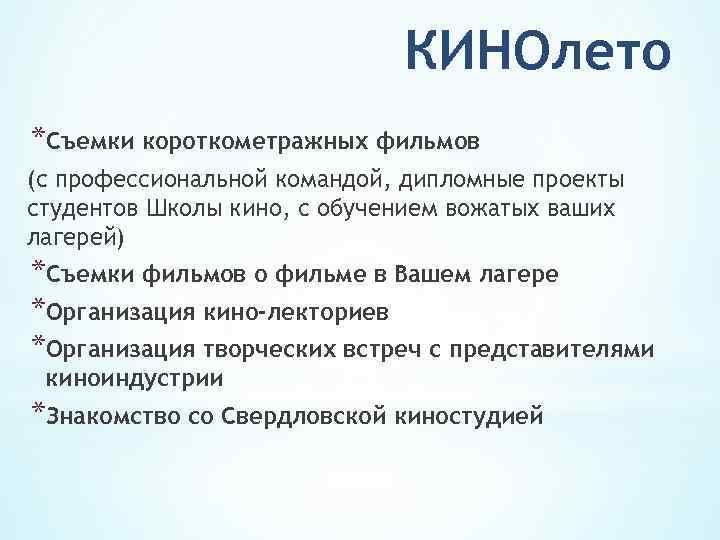 КИНОлето

*Съемки короткометражных фильмов
(с профессиональной командой, дипломные проекты студентов Школы кино, с обучением вожатых ваших лагерей)

*Съемки фильмов о фильме в Вашем лагере

*Организация кино-лекториев

*Организация творческих встреч с представителями киноиндустрии

*Знакомство со Свердловской киностудией